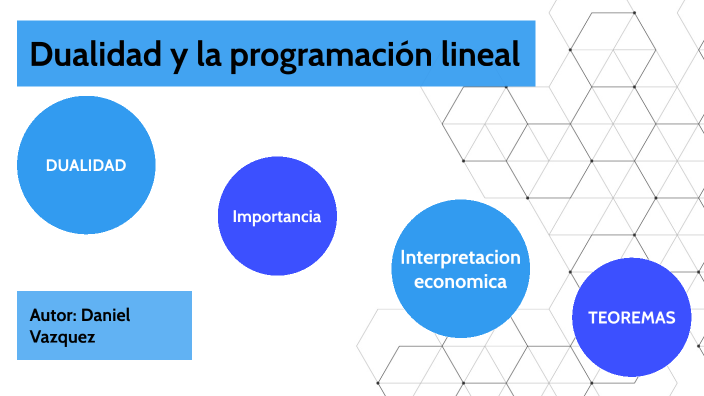 Dualidad y la programación lineal

DUALIDAD

Importancia

Interpretacion economica

TEOREMAS

Autor: Daniel Vazquez